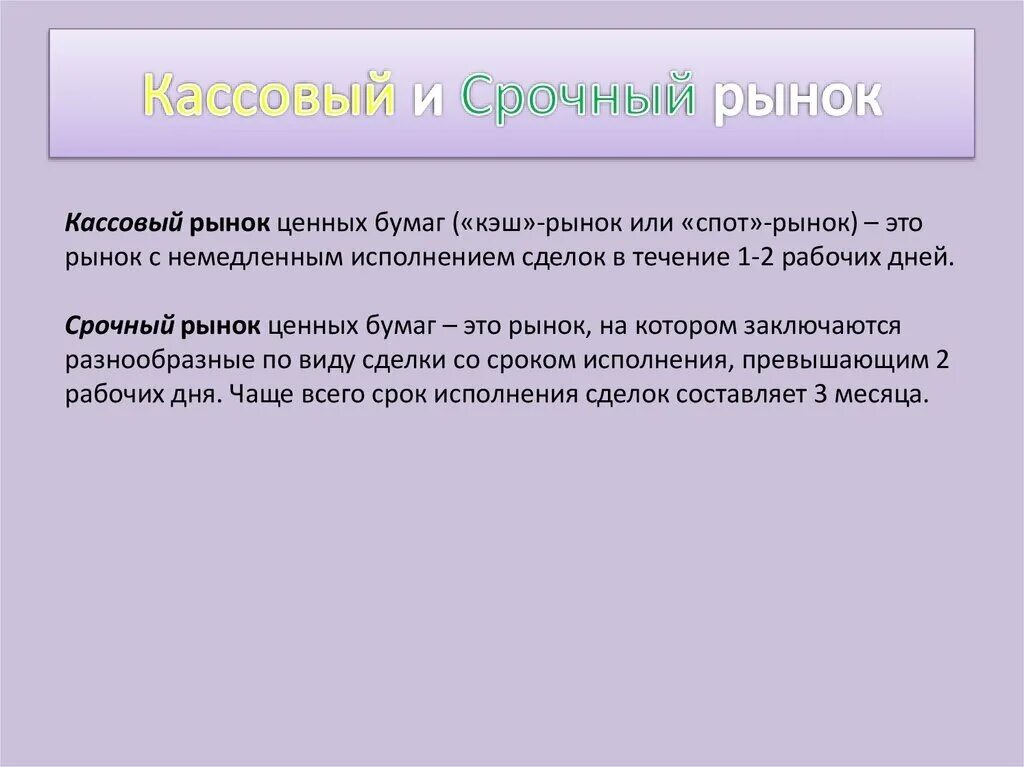 Кассовый и Срочный рынок

Кассовый рынок ценных бумаг («кэш»-рынок или «спот»-рынок) – это рынок с немедленным исполнением сделок в течение 1-2 рабочих дней.

Срочный рынок ценных бумаг – это рынок, на котором заключаются разнообразные по виду сделки со сроком исполнения, превышающим 2 рабочих дня. Чаще всего срок исполнения сделок составляет 3 месяца.